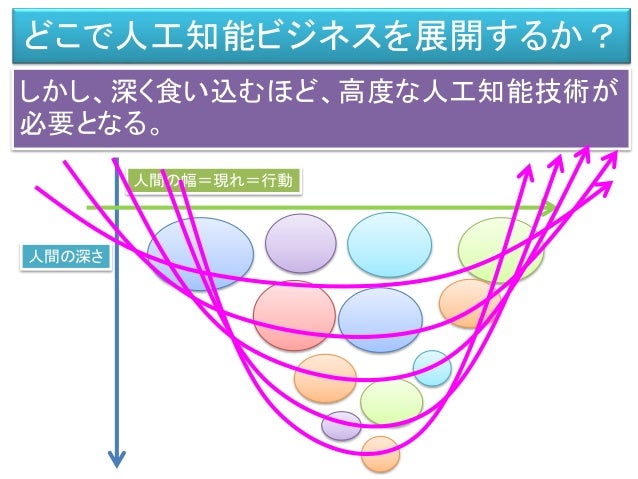 どこで人工知能ビジネスを展開するか？

しかし、深く食い込むほど、高度な人工知能技術が必要となる。

人間の幅＝現れ＝行動

人間の深さ